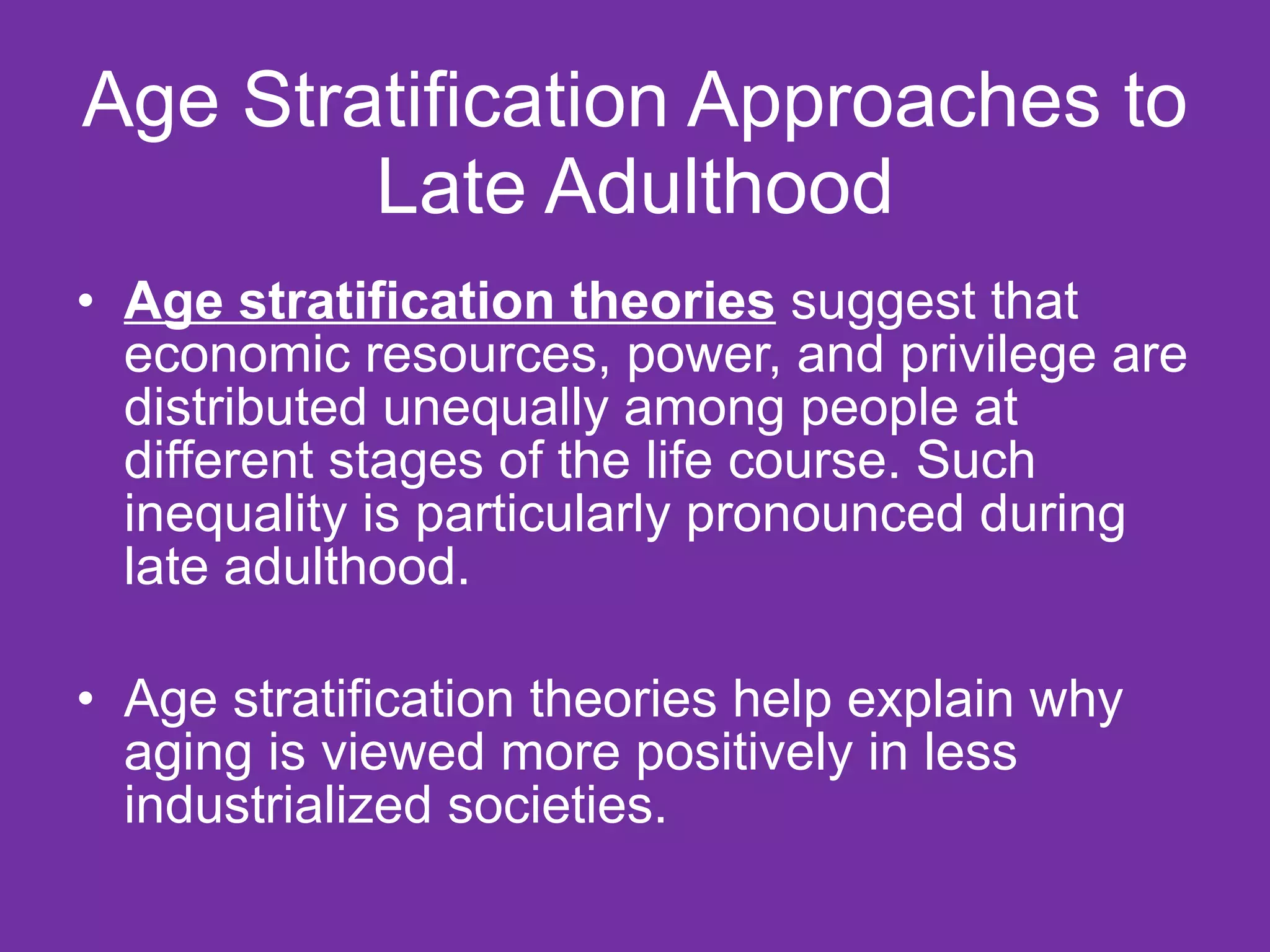 Age Stratification Approaches to Late Adulthood

• Age stratification theories suggest that economic resources, power, and privilege are distributed unequally among people at different stages of the life course. Such inequality is particularly pronounced during late adulthood.

• Age stratification theories help explain why aging is viewed more positively in less industrialized societies.